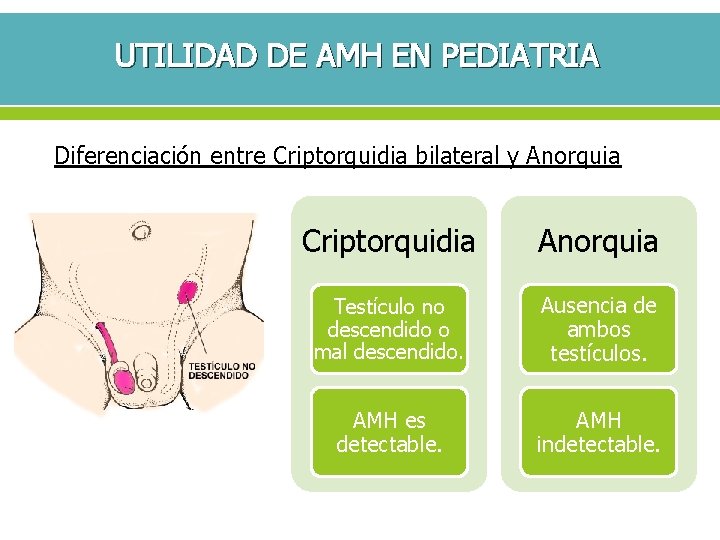 UTILIDAD DE AMH EN PEDIATRIA

Diferenciación entre Criptorquidia bilateral y Anorquia

TESTÍCULO NO DESCENDIDO

Criptorquidia

Testículo no descendido o mal descendido.

AMH es detectable.

Anorquia

Ausencia de ambos testículos.

AMH indetectable.